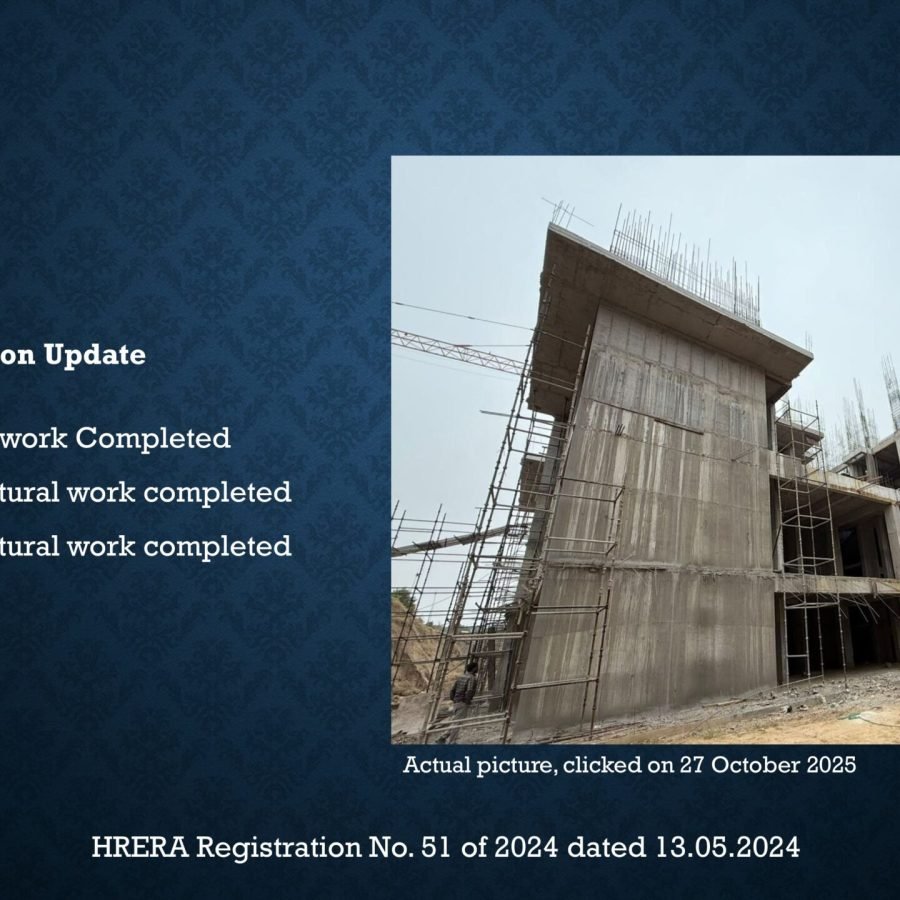 on Update

work Completed

tural work completed

tural work completed

Actual picture, clicked on 27 October 2025

HRERA Registration No. 51 of 2024 dated 13.05.2024